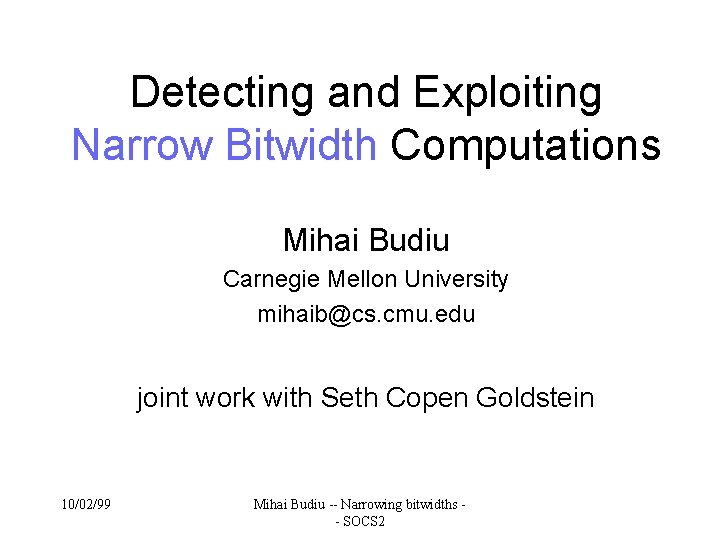 Detecting and Exploiting Narrow Bitwidth Computations

Mihai Budiu
Carnegie Mellon University
mihaib@cs.cmu.edu

joint work with Seth Copen Goldstein

10/02/99

Mihai Budiu -- Narrowing bitwidths -- SOCS2